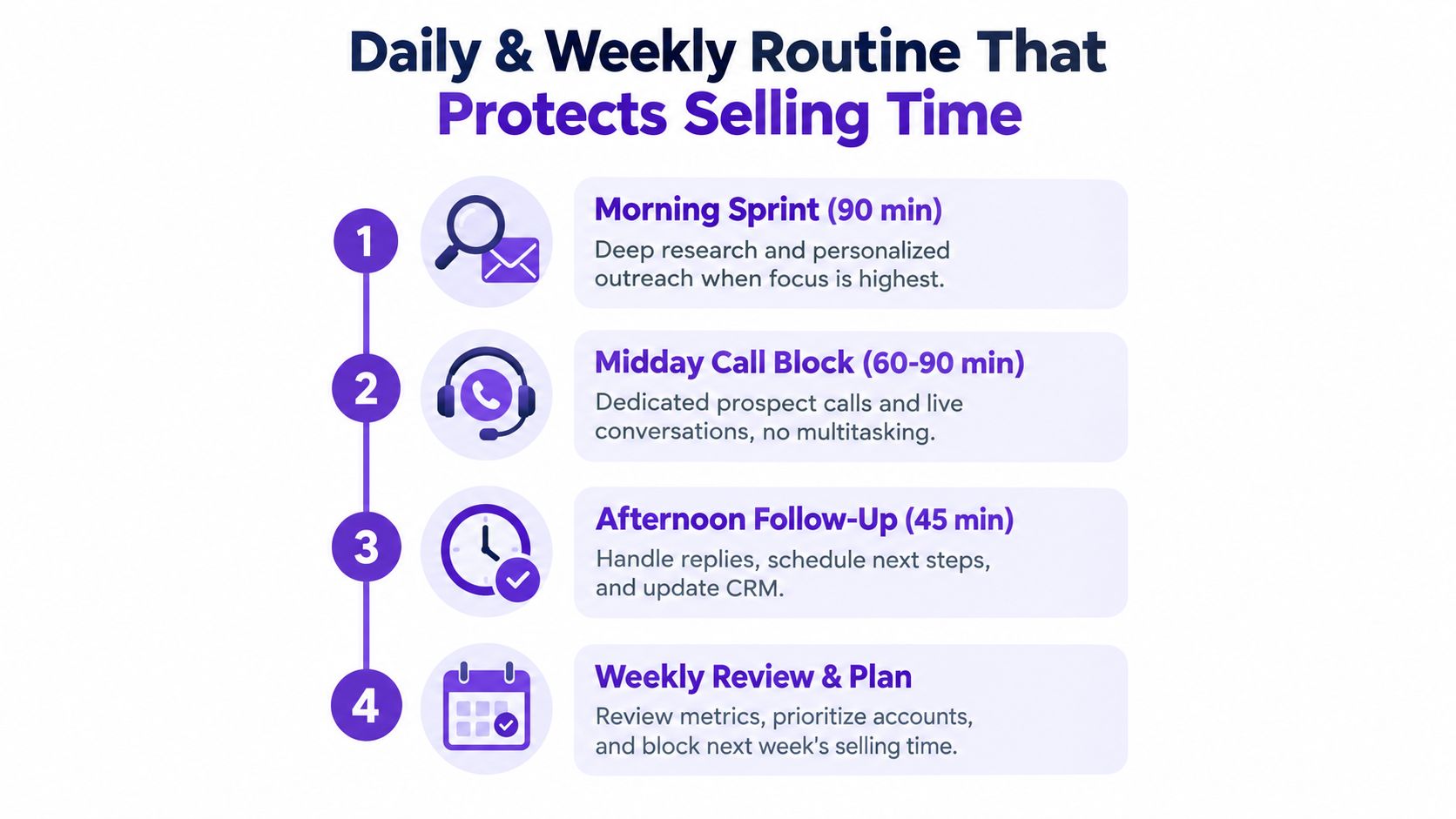 Daily & Weekly Routine That Protects Selling Time

1

Morning Sprint (90 min)
Deep research and personalized outreach when focus is highest.

2

Midday Call Block (60-90 min)
Dedicated prospect calls and live conversations, no multitasking.

3

Afternoon Follow-Up (45 min)
Handle replies, schedule next steps, and update CRM.

4

Weekly Review & Plan
Review metrics, prioritize accounts, and block next week's selling time.